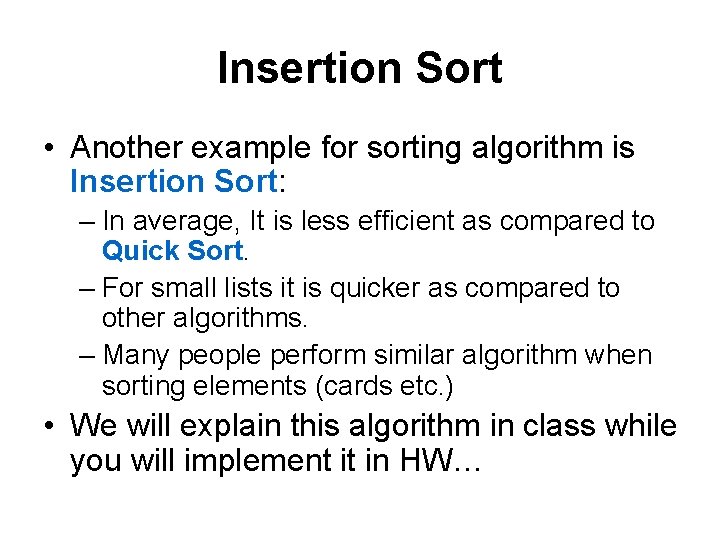 Insertion Sort

• Another example for sorting algorithm is Insertion Sort:

– In average, It is less efficient as compared to Quick Sort.

– For small lists it is quicker as compared to other algorithms.

– Many people perform similar algorithm when sorting elements (cards etc.)

• We will explain this algorithm in class while you will implement it in HW…